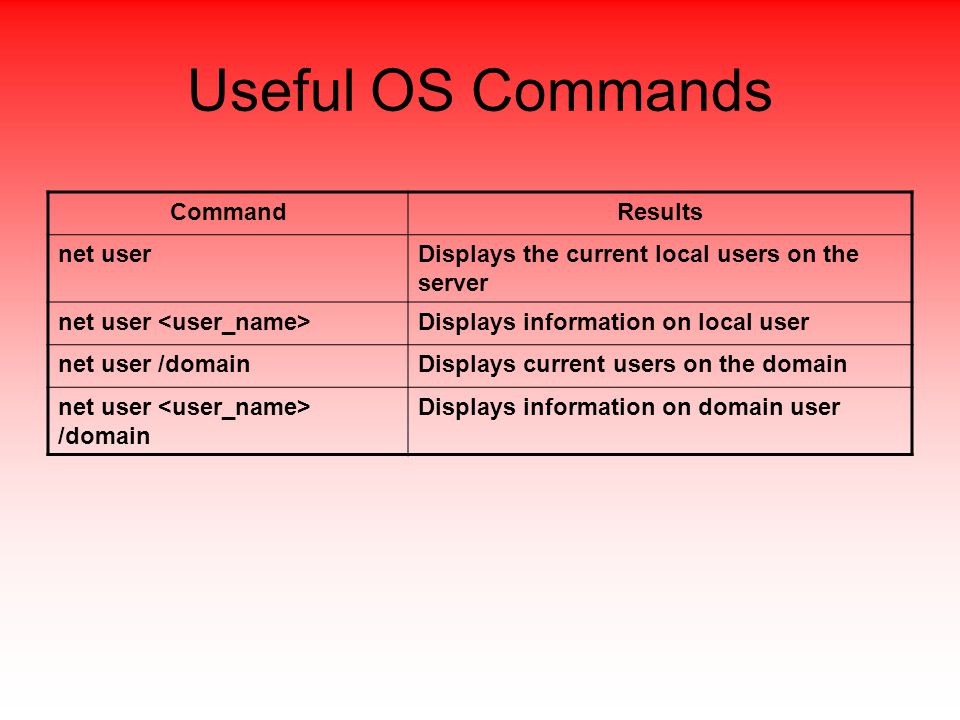 Useful OS Commands

| Command | Results |
|---|---|
| net user | Displays the current local users on the server |
| net user <user_name> | Displays information on local user |
| net user /domain | Displays current users on the domain |
| net user <user_name> /domain | Displays information on domain user |